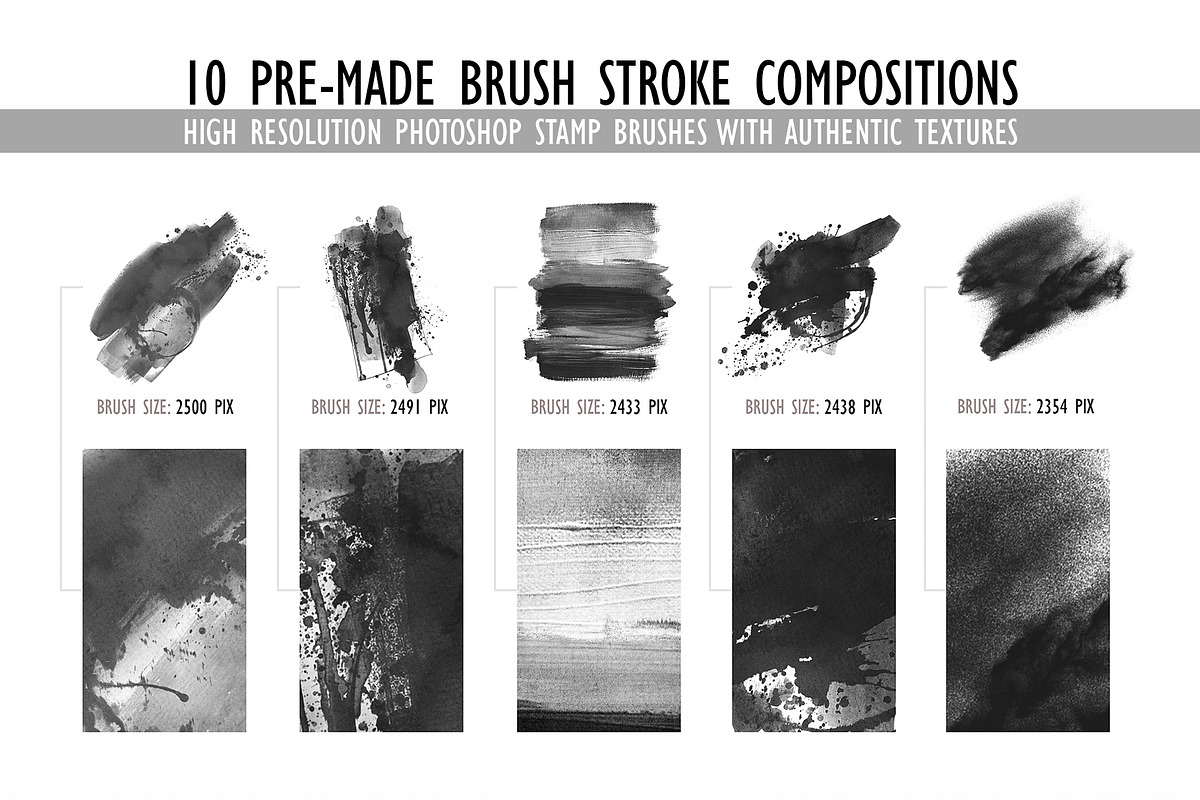 10 PRE-MADE BRUSH STROKE COMPOSITIONS

HIGH RESOLUTION PHOTOSHOP STAMP BRUSHES WITH AUTHENTIC TEXTURES

BRUSH SIZE: 2500 PIX

BRUSH SIZE: 2491 PIX

BRUSH SIZE: 2433 PIX

BRUSH SIZE: 2438 PIX

BRUSH SIZE: 2354 PIX